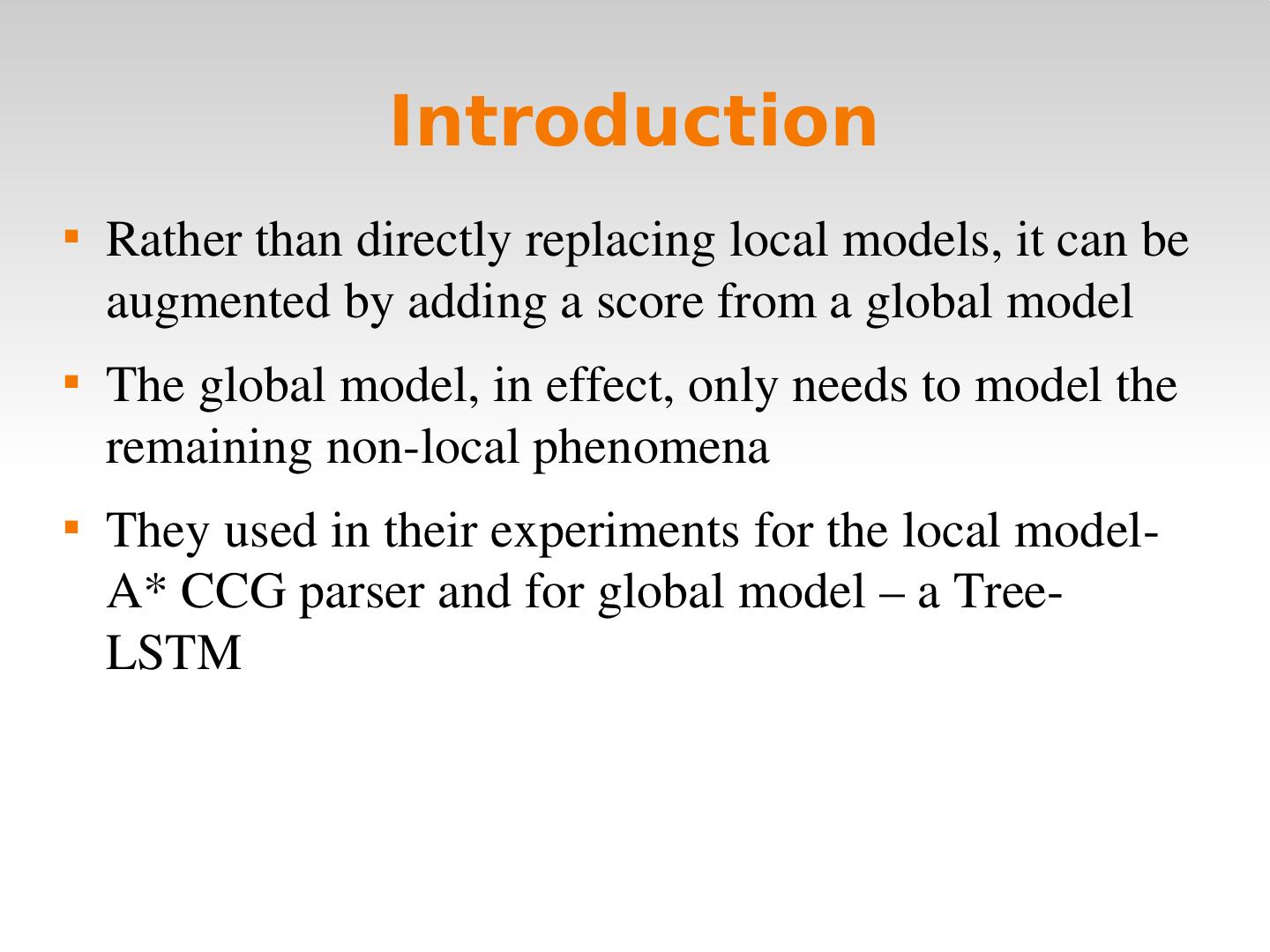 Introduction

▪ Rather than directly replacing local models, it can be augmented by adding a score from a global model

▪ The global model, in effect, only needs to model the remaining non-local phenomena

▪ They used in their experiments for the local model- A* CCG parser and for global model – a Tree-LSTM